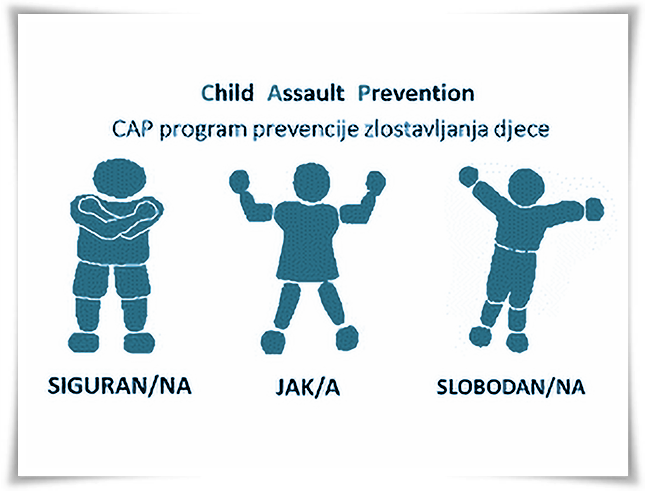 Child Assault Prevention
CAP program prevencije zlostavljanja djece

SIGURAN/NA

JAK/A

SLOBODAN/NA